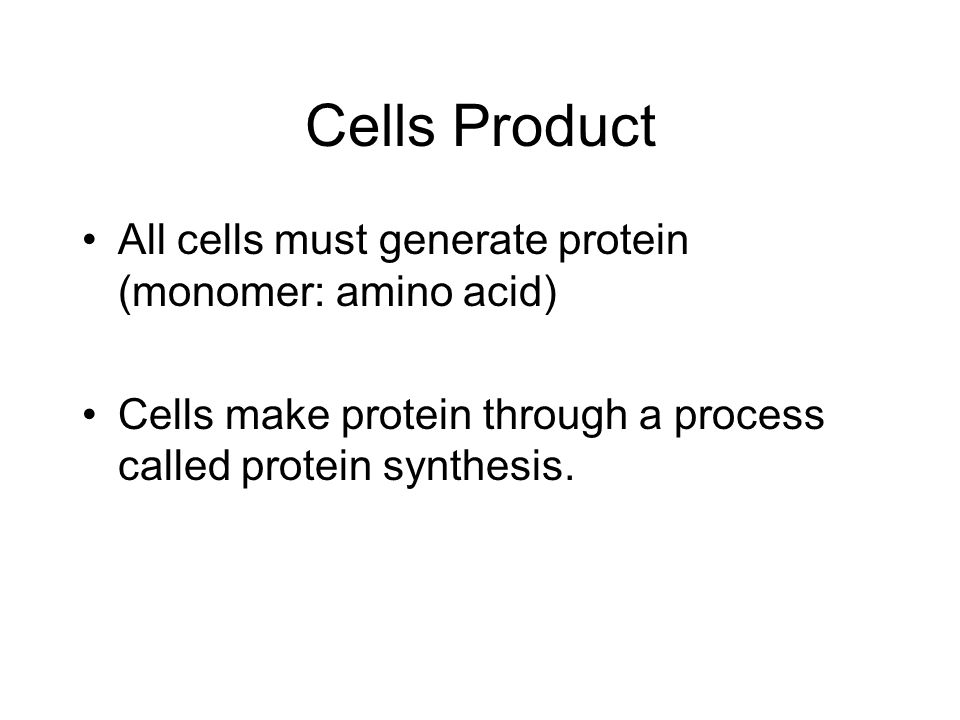 Cells Product

• All cells must generate protein (monomer: amino acid)

• Cells make protein through a process called protein synthesis.